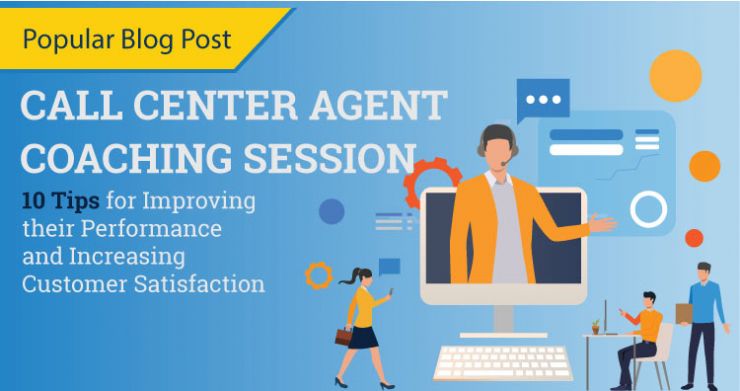 Popular Blog Post

CALL CENTER AGENT COACHING SESSION

10 Tips for Improving their Performance and Increasing Customer Satisfaction